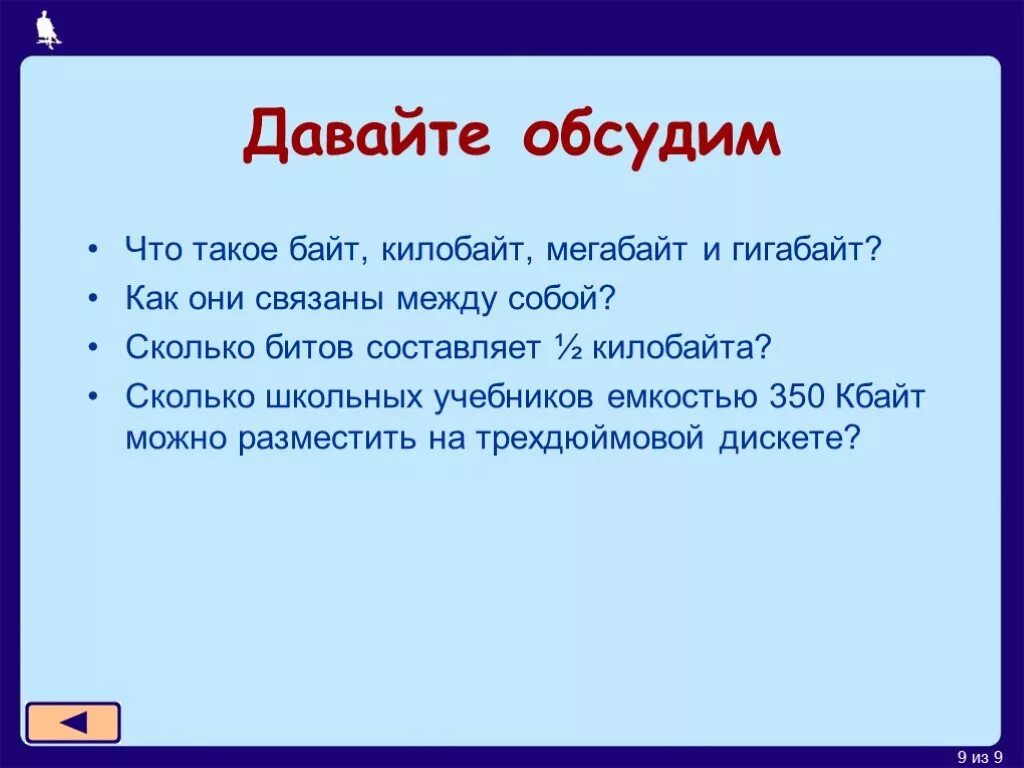 Давайте обсудим

• Что такое байт, килобайт, мегабайт и гигабайт?
• Как они связаны между собой?
• Сколько битов составляет ½ килобайта?
• Сколько школьных учебников емкостью 350 Кбайт можно разместить на трехдюймовой дискете?

9 из 9